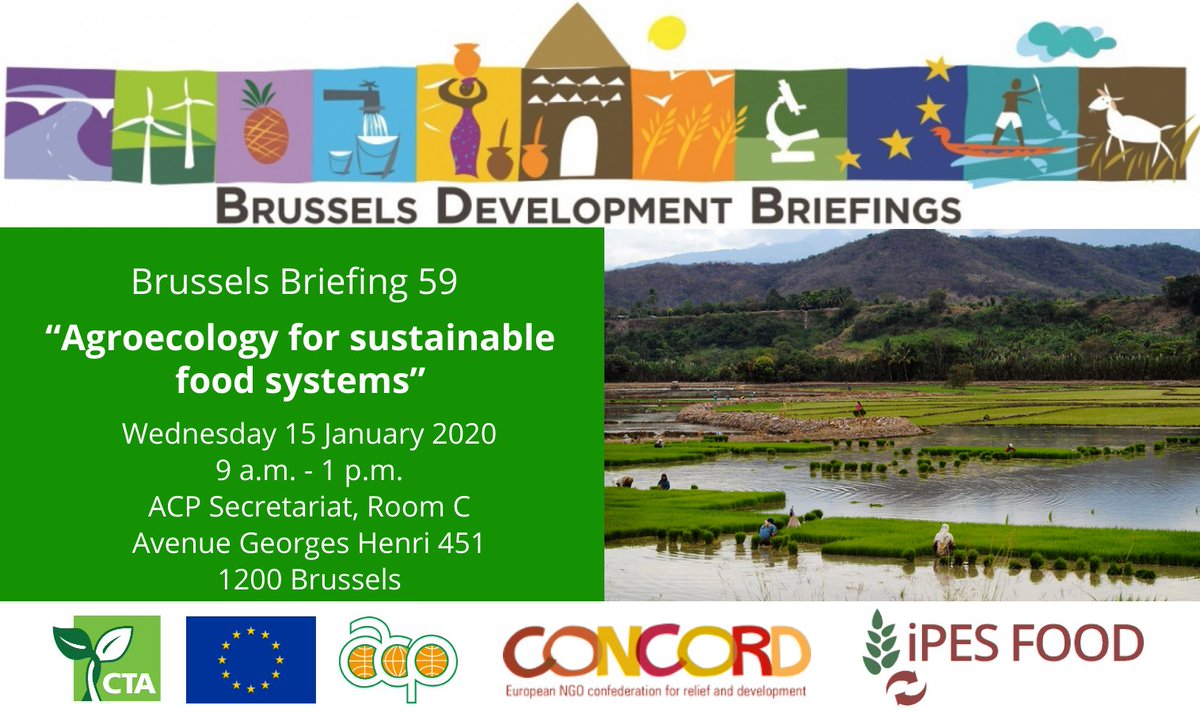 BRUSSELS DEVELOPMENT BRIEFINGS

Brussels Briefing 59

"Agroecology for sustainable food systems"

Wednesday 15 January 2020
9 a.m. - 1 p.m.
ACP Secretariat, Room C
Avenue Georges Henri 451
1200 Brussels

CTA

acp

CONCORD
European NGO confederation for relief and development

iPES FOOD